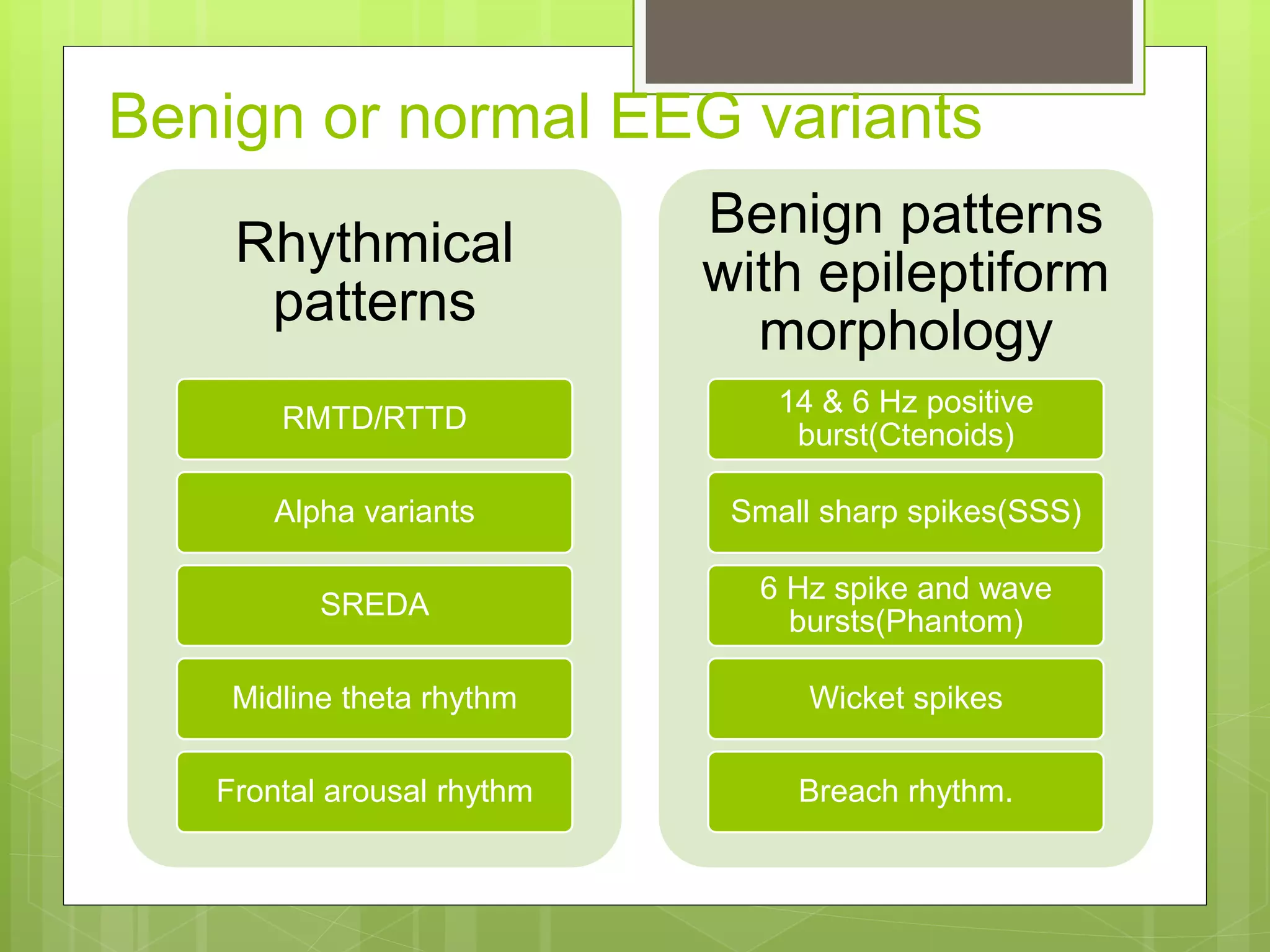 Benign or normal EEG variants

Rhythmical patterns

RMTD/RTTD

Alpha variants

SREDA

Midline theta rhythm

Frontal arousal rhythm

Benign patterns with epileptiform morphology

14 & 6 Hz positive burst(Ctenoids)

Small sharp spikes(SSS)

6 Hz spike and wave bursts(Phantom)

Wicket spikes

Breach rhythm.